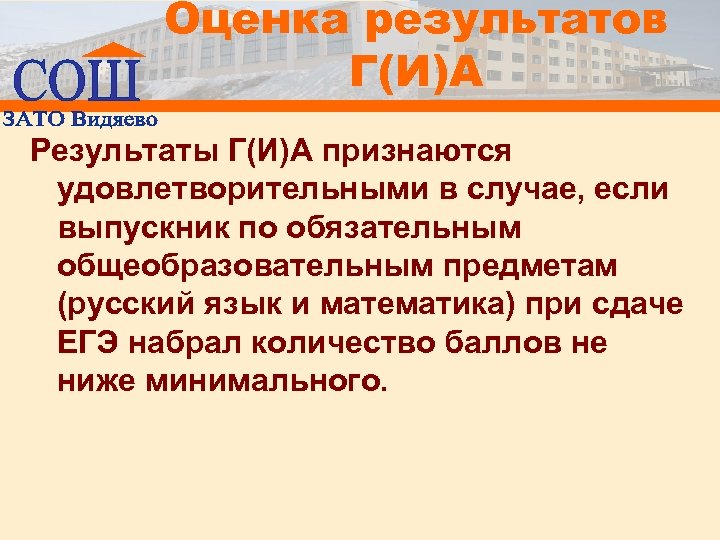 СОШ
ЗАТО Видяево

Оценка результатов Г(И)А

Результаты Г(И)А признаются удовлетворительными в случае, если выпускник по обязательным общеобразовательным предметам (русский язык и математика) при сдаче ЕГЭ набрал количество баллов не ниже минимального.